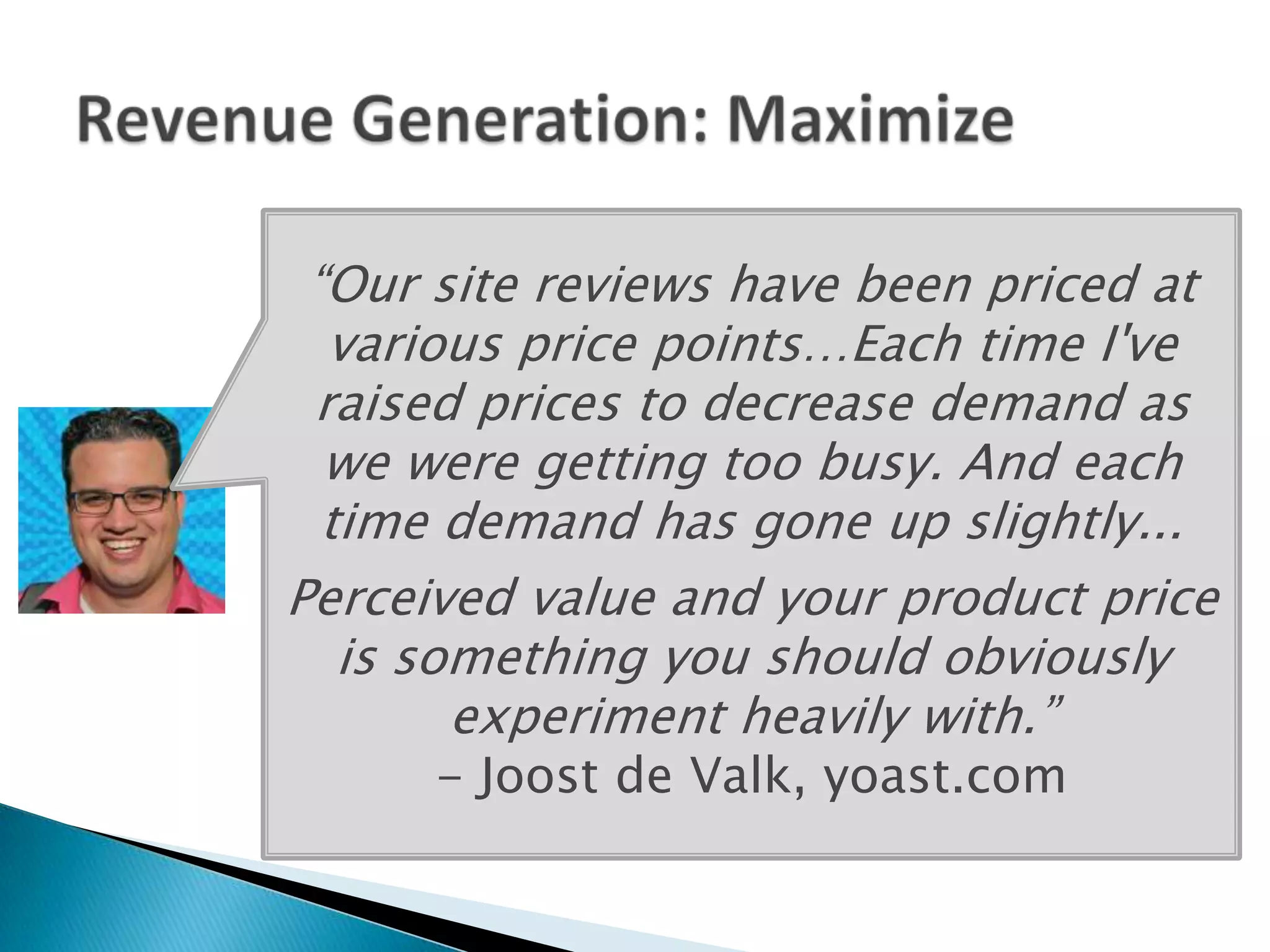 Revenue Generation: Maximize

“Our site reviews have been priced at various price points…Each time I've raised prices to decrease demand as we were getting too busy. And each time demand has gone up slightly...

Perceived value and your product price is something you should obviously experiment heavily with.”
– Joost de Valk, yoast.com